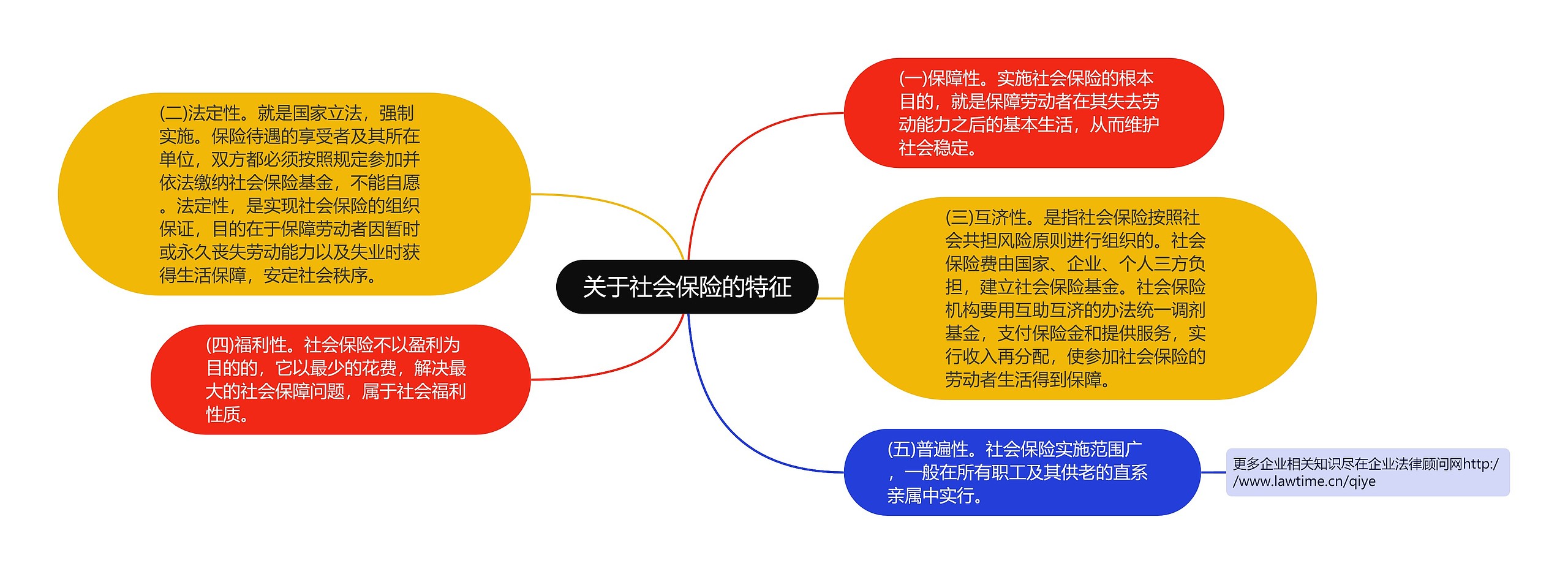 关于社会保险的特征

(一)保障性。实施社会保险的根本目的，就是保障劳动者在其失去劳动能力之后的基本生活，从而维护社会稳定。

(二)法定性。就是国家立法，强制实施。保险待遇的享受者及其所在单位，双方都必须按照规定参加并依法缴纳社会保险基金，不能自愿。法定性，是实现社会保险的组织保证，目的在于保障劳动者因暂时或永久丧失劳动能力以及失业时获得生活保障，安定社会秩序。

(三)互济性。是指社会保险按照社会共担风险原则进行组织的。社会保险费由国家、企业、个人三方负担，建立社会保险基金。社会保险机构要用互助互济的办法统一调剂基金，支付保险金和提供服务，实行收入再分配，使参加社会保险的劳动者生活得到保障。

(四)福利性。社会保险不以盈利为目的的，它以最少的花费，解决最大的社会保障问题，属于社会福利性质。

(五)普遍性。社会保险实施范围广，一般在所有职工及其供老的直系亲属中实行。

更多企业相关知识尽在企业法律顾问网http://www.lawtime.cn/qiye